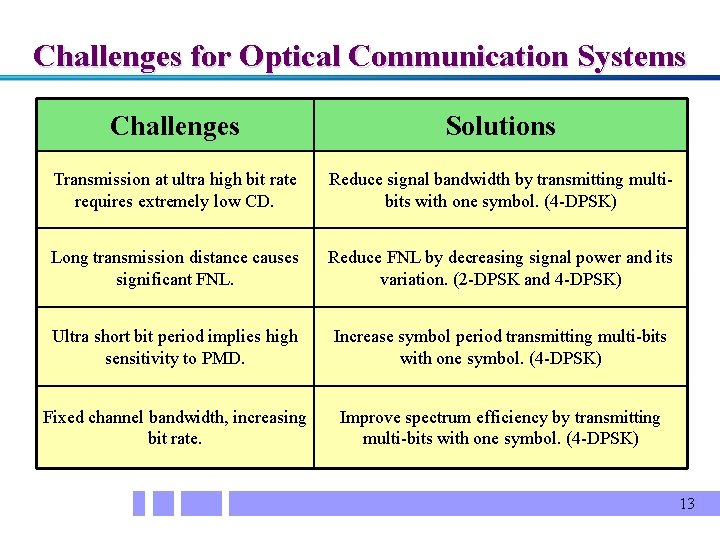 Challenges for Optical Communication Systems

| Challenges | Solutions |
|---|---|
| Transmission at ultra high bit rate requires extremely low CD. | Reduce signal bandwidth by transmitting multi-bits with one symbol. (4-DPSK) |
| Long transmission distance causes significant FNL. | Reduce FNL by decreasing signal power and its variation. (2-DPSK and 4-DPSK) |
| Ultra short bit period implies high sensitivity to PMD. | Increase symbol period transmitting multi-bits with one symbol. (4-DPSK) |
| Fixed channel bandwidth, increasing bit rate. | Improve spectrum efficiency by transmitting multi-bits with one symbol. (4-DPSK) |

13